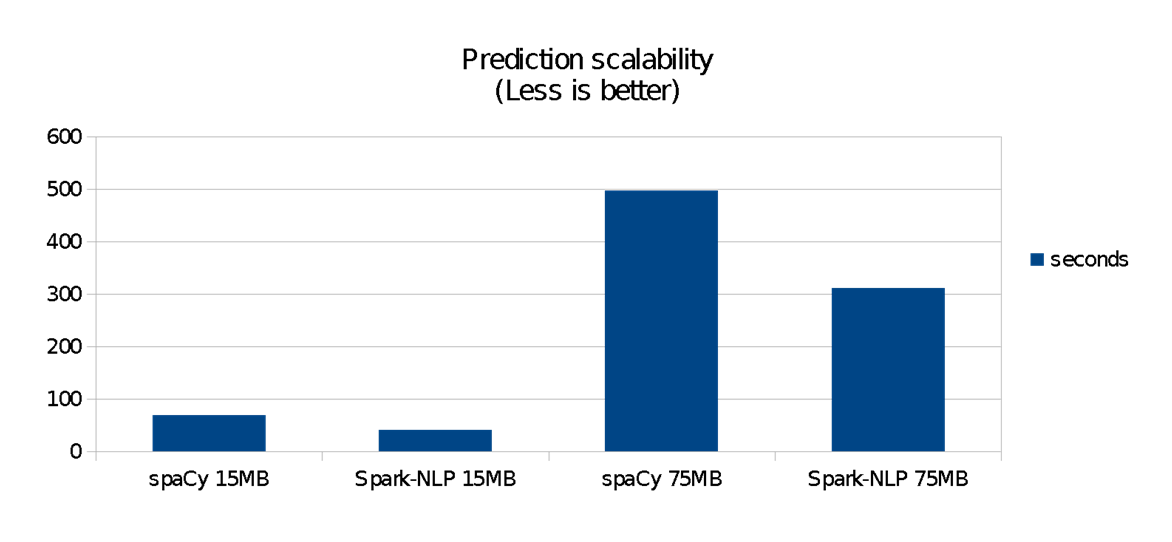 Prediction scalability
(Less is better)

600
500
400
300
200
100
0

seconds

spaCy 15MB
Spark-NLP 15MB
spaCy 75MB
Spark-NLP 75MB